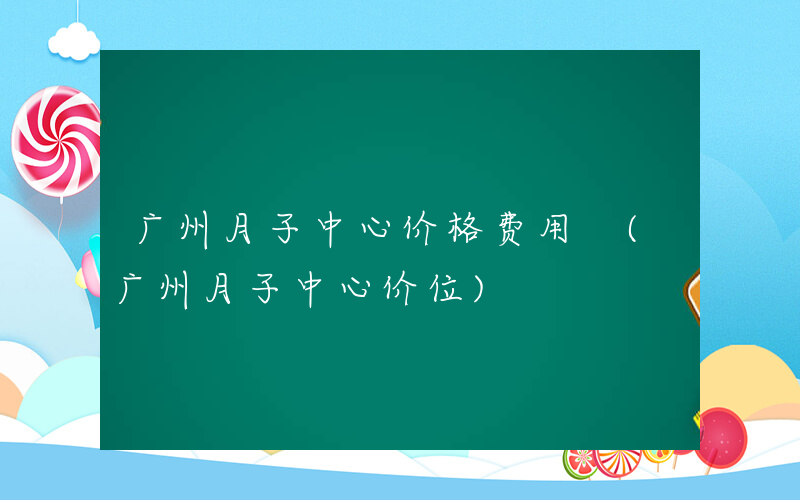 广州月子中心价格费用 （广州月子中心价位）